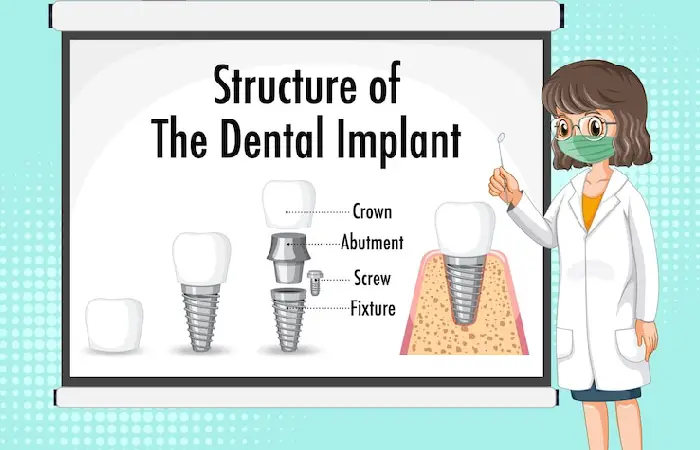 Structure of
The Dental Implant

Crown
Abutment
Screw
Fixture